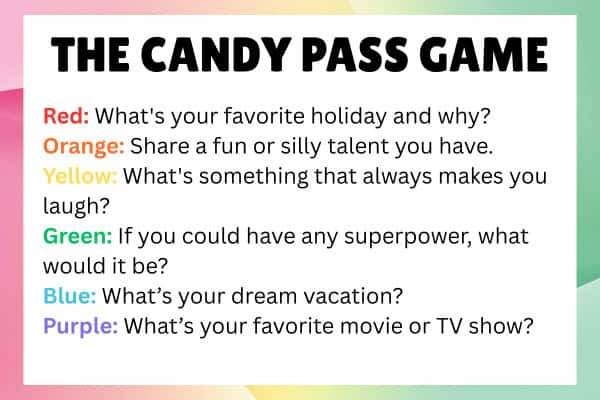 THE CANDY PASS GAME

Red: What's your favorite holiday and why?
Orange: Share a fun or silly talent you have.
Yellow: What's something that always makes you laugh?
Green: If you could have any superpower, what would it be?
Blue: What’s your dream vacation?
Purple: What’s your favorite movie or TV show?